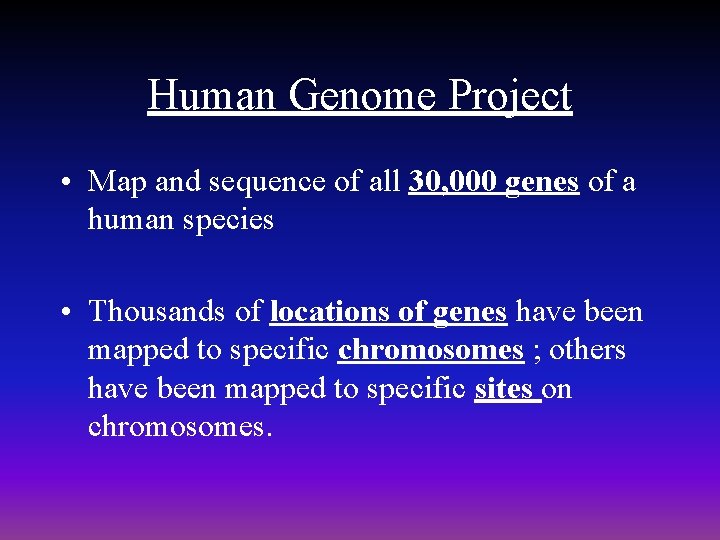 Human Genome Project

• Map and sequence of all 30,000 genes of a human species

• Thousands of locations of genes have been mapped to specific chromosomes ; others have been mapped to specific sites on chromosomes.